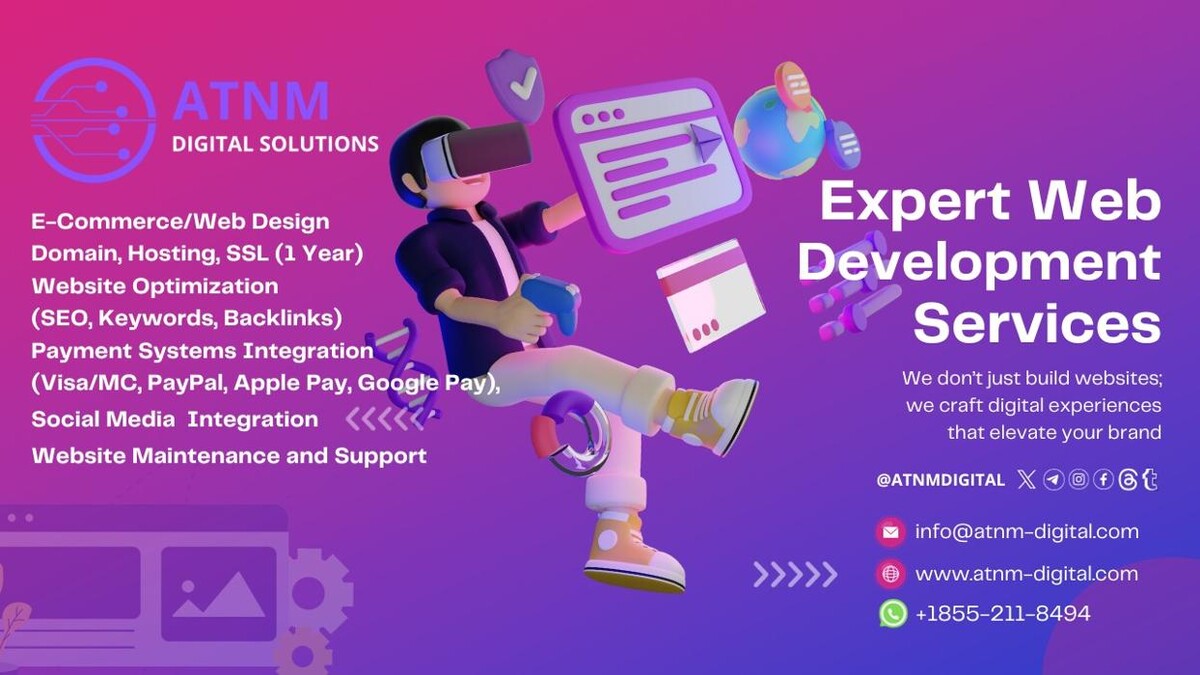 ATNM
DIGITAL SOLUTIONS

E-Commerce/Web Design
Domain, Hosting, SSL (1 Year)
Website Optimization
(SEO, Keywords, Backlinks)
Payment Systems Integration
(Visa/MC, PayPal, Apple Pay, Google Pay),
Social Media Integration
Website Maintenance and Support

Expert Web Development Services

We don't just build websites; we craft digital experiences that elevate your brand

@ATNMDIGITAL

info@atnm-digital.com
www.atnm-digital.com
+1855-211-8494